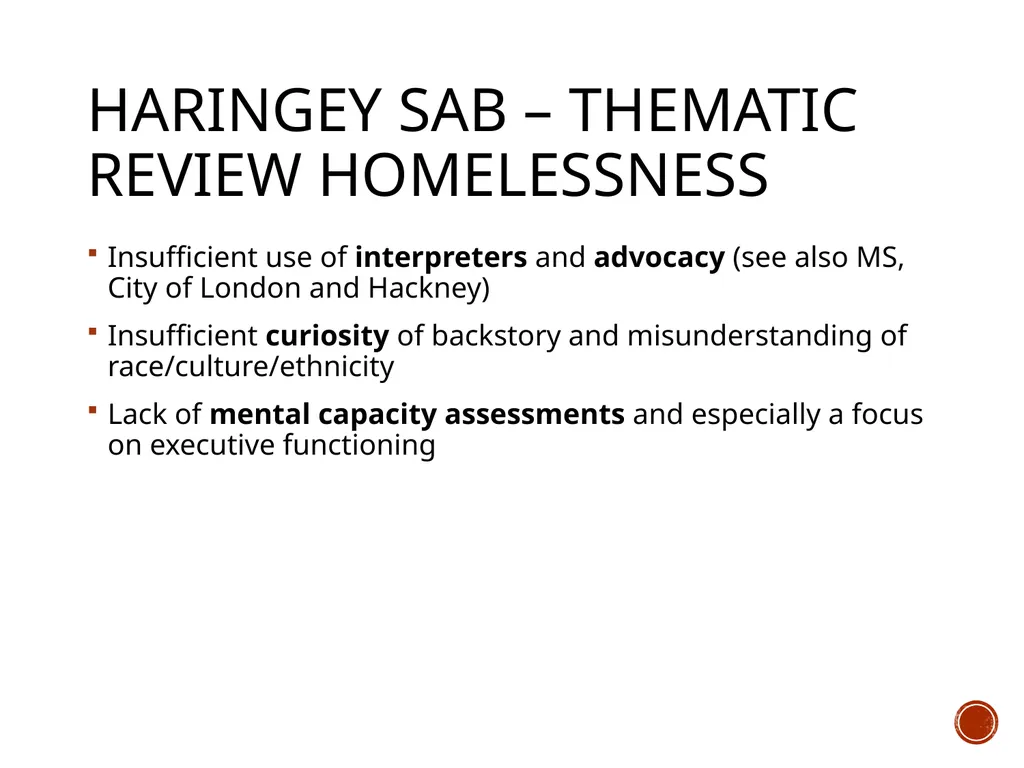 HARINGEY SAB – THEMATIC REVIEW HOMELESSNESS

• Insufficient use of interpreters and advocacy (see also MS, City of London and Hackney)

• Insufficient curiosity of backstory and misunderstanding of race/culture/ethnicity

• Lack of mental capacity assessments and especially a focus on executive functioning